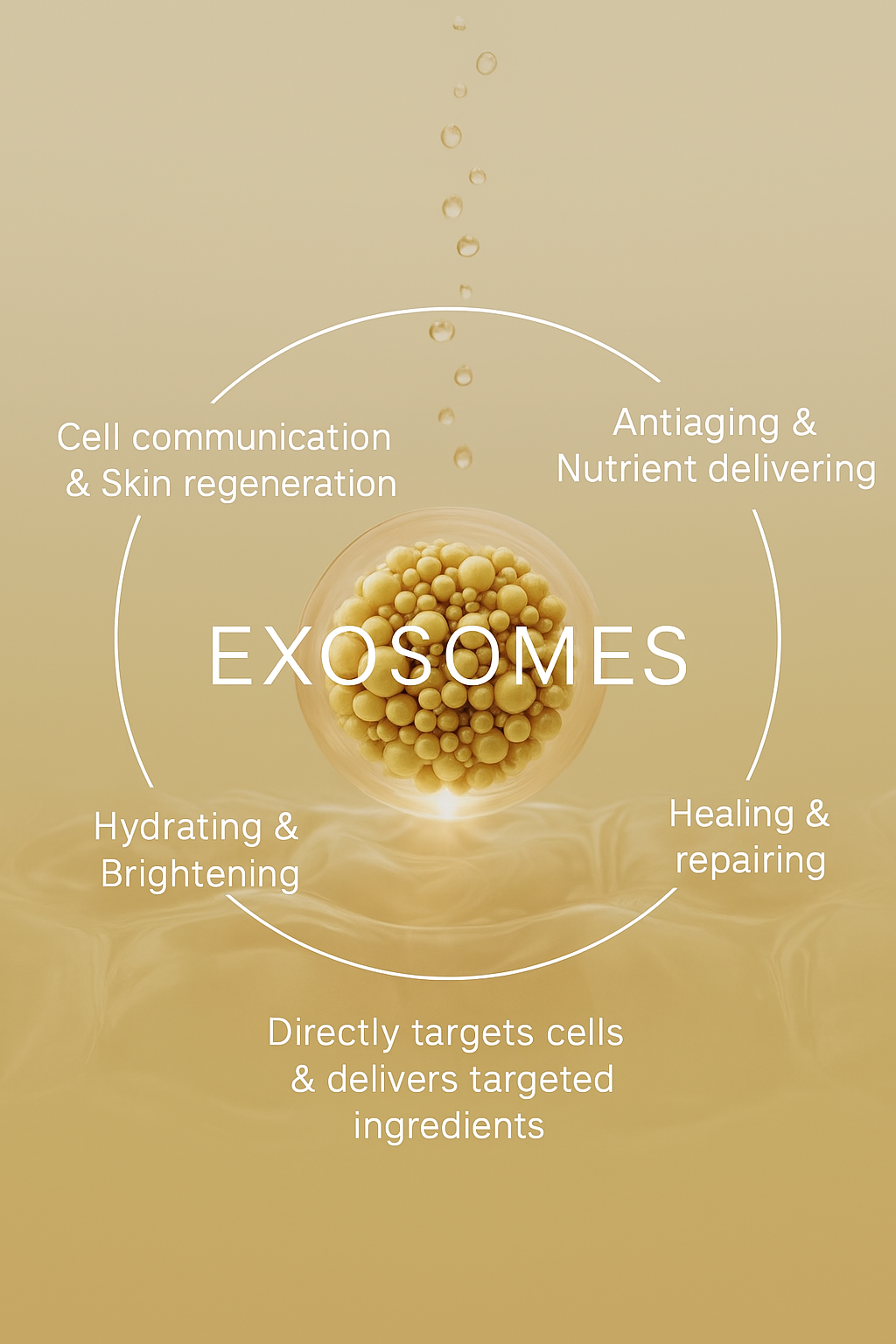 Cell communication & Skin regeneration

Antiaging & Nutrient delivering

EXOSOMES

Hydrating & Brightening

Healing & repairing

Directly targets cells & delivers targeted ingredients